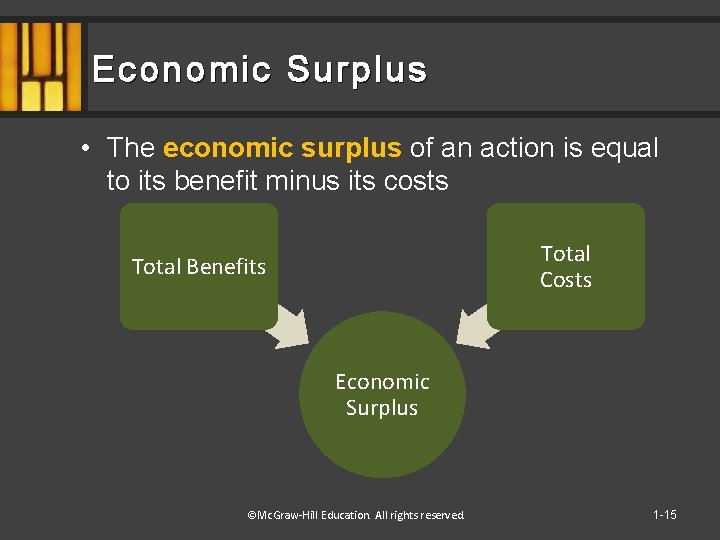 Economic Surplus

• The economic surplus of an action is equal to its benefit minus its costs

Total Benefits

Total Costs

Economic Surplus

©McGraw-Hill Education. All rights reserved.

1-15